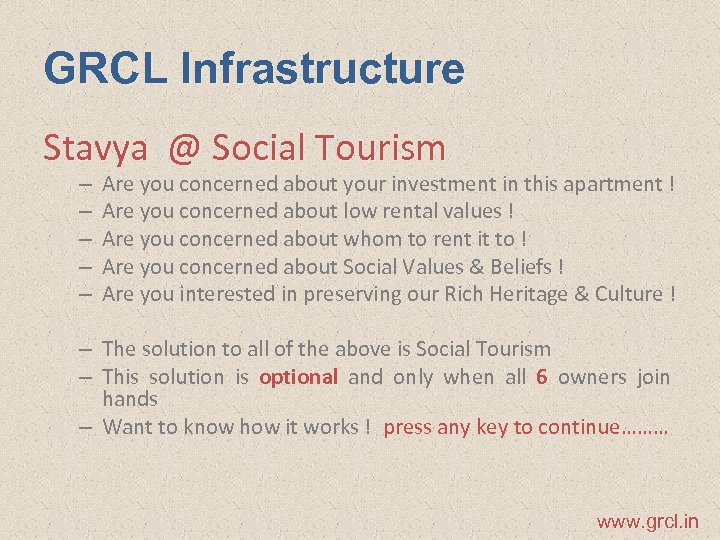 GRCL Infrastructure

Stavya @ Social Tourism

– Are you concerned about your investment in this apartment !
– Are you concerned about low rental values !
– Are you concerned about whom to rent it to !
– Are you concerned about Social Values & Beliefs !
– Are you interested in preserving our Rich Heritage & Culture !

– The solution to all of the above is Social Tourism
– This solution is optional and only when all 6 owners join hands
– Want to know how it works ! press any key to continue………

www.grcl.in